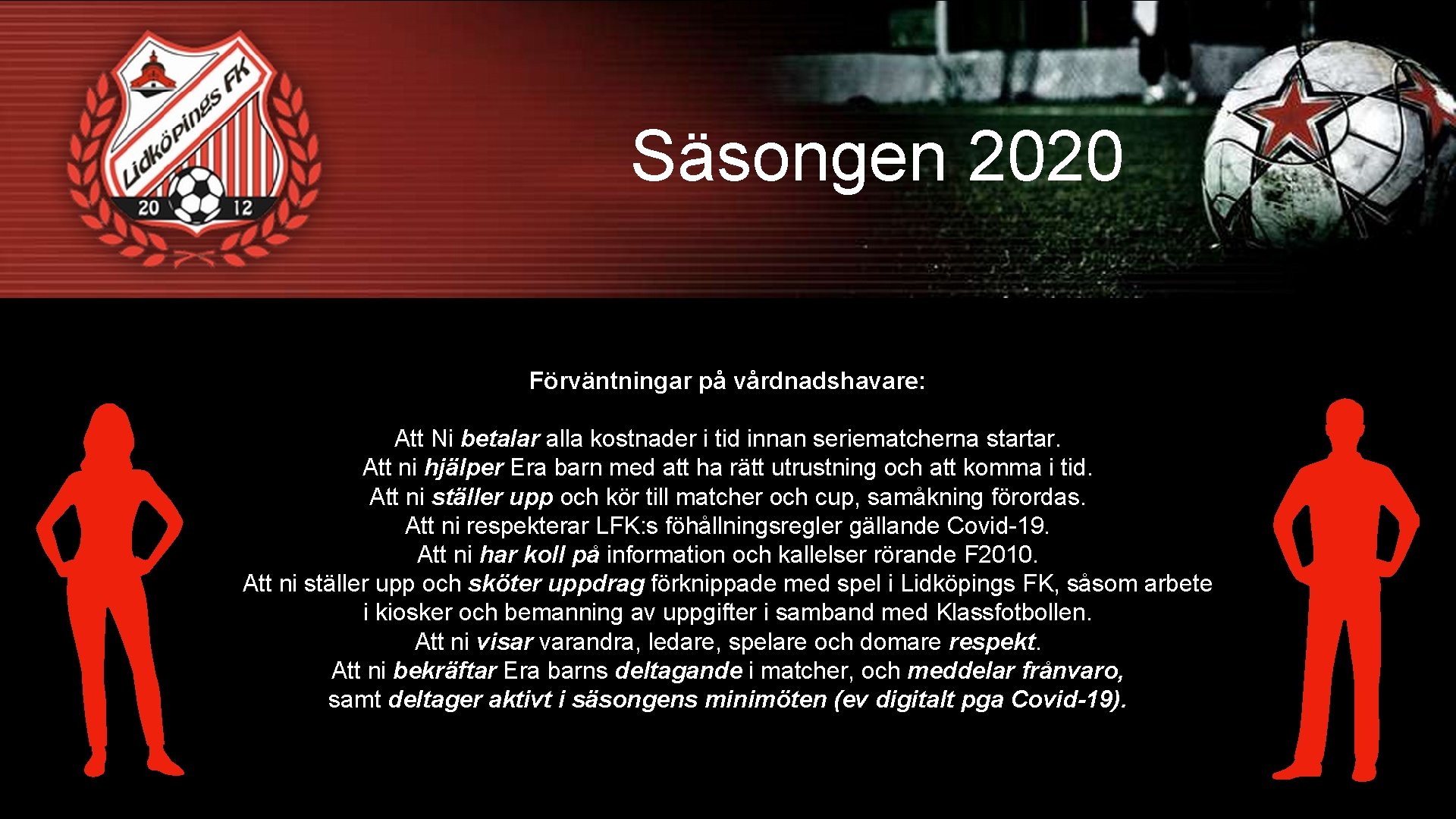 Lidköpings FK
20 12

Säsongen 2020

Förväntningar på vårdnadshavare:

Att Ni betalar alla kostnader i tid innan seriematcherna startar.
Att ni hjälper Era barn med att ha rätt utrustning och att komma i tid.
Att ni ställer upp och kör till matcher och cup, samåkning förordas.
Att ni respekterar LFK:s föhållningsregler gällande Covid-19.
Att ni har koll på information och kallelser rörande F2010.
Att ni ställer upp och sköter uppdrag förknippade med spel i Lidköpings FK, såsom arbete i kiosker och bemanning av uppgifter i samband med Klassfotbollen.
Att ni visar varandra, ledare, spelare och domare respekt.
Att ni bekräftar Era barns deltagande i matcher, och meddelar frånvaro, samt deltager aktivt i säsongens minimöten (ev digitalt pga Covid-19).